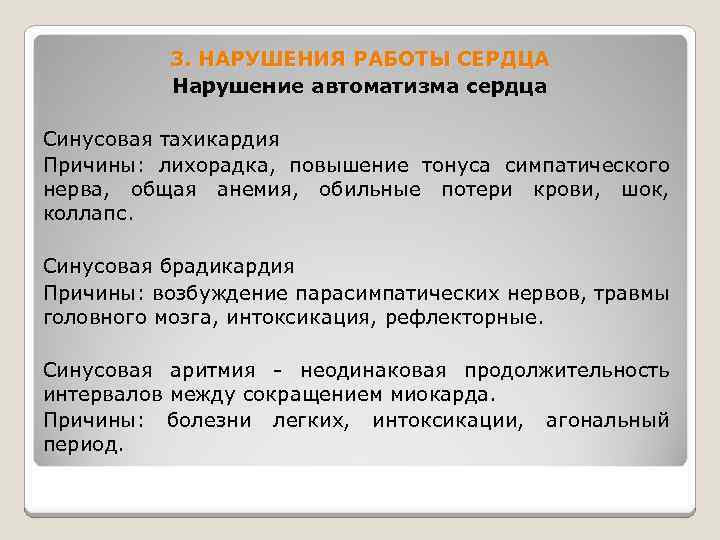 3. НАРУШЕНИЯ РАБОТЫ СЕРДЦА
Нарушение автоматизма сердца

Синусовая тахикардия
Причины: лихорадка, повышение тонуса симпатического нерва, общая анемия, обильные потери крови, шок, коллапс.

Синусовая брадикардия
Причины: возбуждение парасимпатических нервов, травмы головного мозга, интоксикация, рефлекторные.

Синусовая аритмия - неодинаковая продолжительность интервалов между сокращением миокарда.
Причины: болезни легких, интоксикации, агональный период.